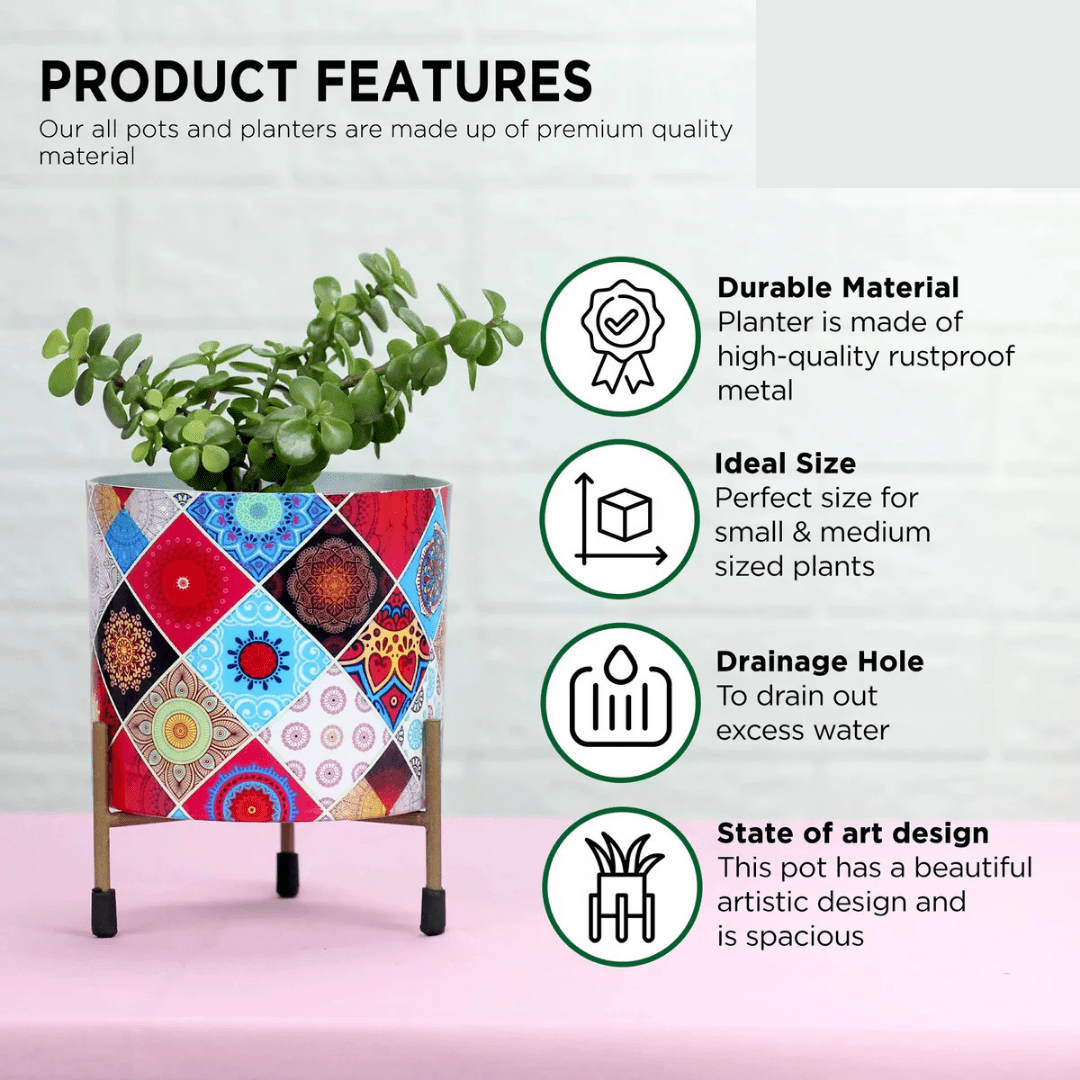 PRODUCT FEATURES
Our all pots and planters are made up of premium quality material

Durable Material
Planter is made of high-quality rustproof metal

Ideal Size
Perfect size for small & medium sized plants

Drainage Hole
To drain out excess water

State of art design
This pot has a beautiful artistic design and is spacious